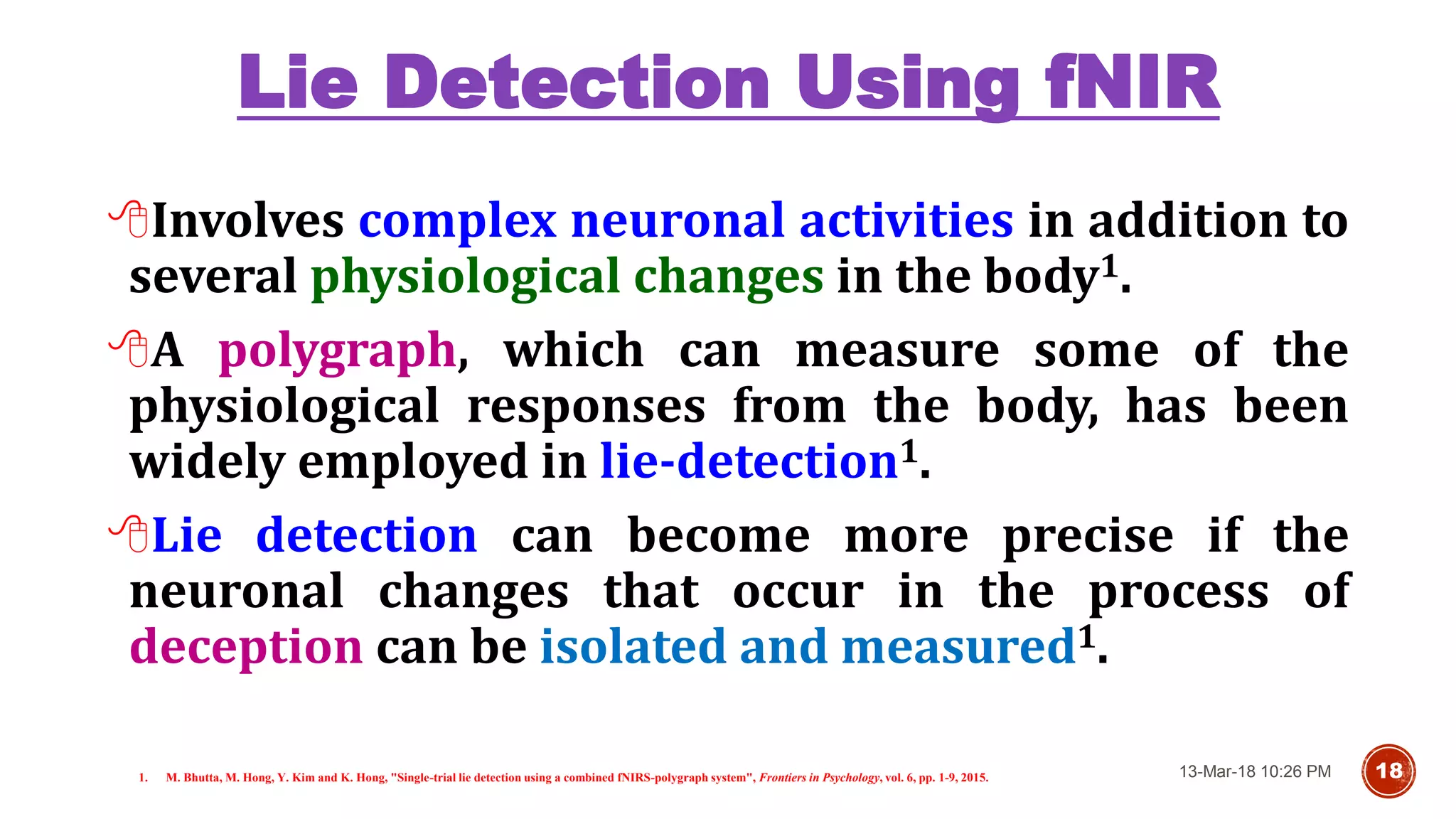 Lie Detection Using fNIR

Involves complex neuronal activities in addition to several physiological changes in the body$^1$.

A polygraph, which can measure some of the physiological responses from the body, has been widely employed in lie-detection$^1$.

Lie detection can become more precise if the neuronal changes that occur in the process of deception can be isolated and measured$^1$.

1. M. Bhutta, M. Hong, Y. Kim and K. Hong, "Single-trial lie detection using a combined fNIRS-polygraph system", Frontiers in Psychology, vol. 6, pp. 1-9, 2015.

13-Mar-18 10:26 PM

18